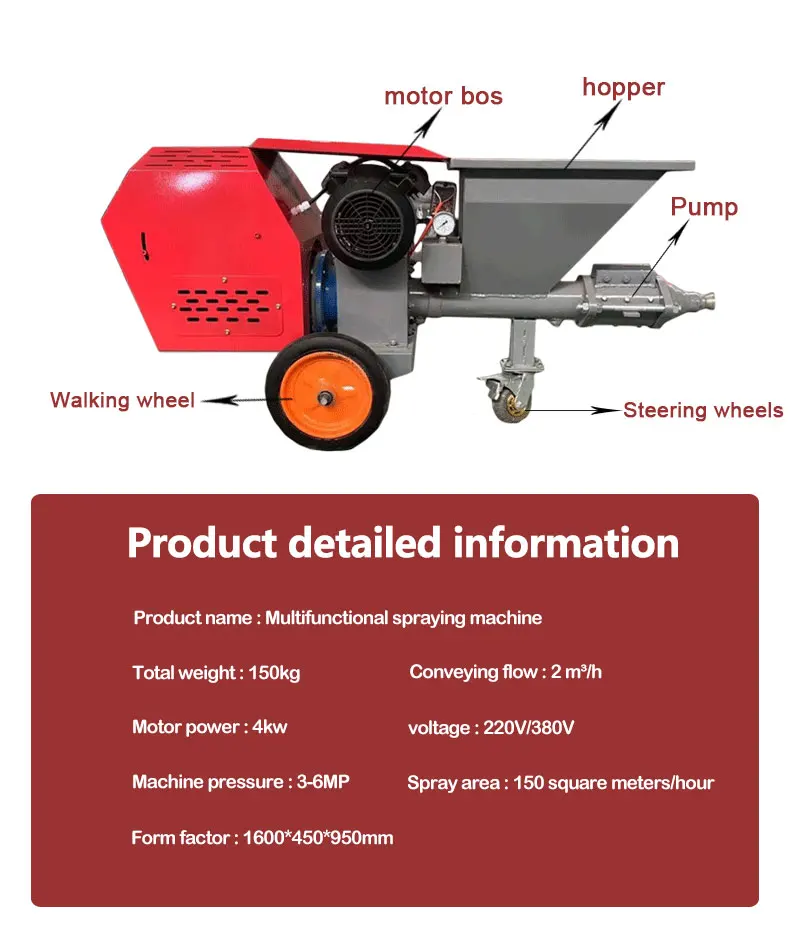 motor bos

hopper

Pump

Walking wheel

Steering wheels

Product detailed information

Product name : Multifunctional spraying machine

Total weight : 150kg

Conveying flow : 2 m³/h

Motor power : 4kw

voltage : 220V/380V

Machine pressure : 3-6MP

Spray area : 150 square meters/hour

Form factor : 1600*450*950mm